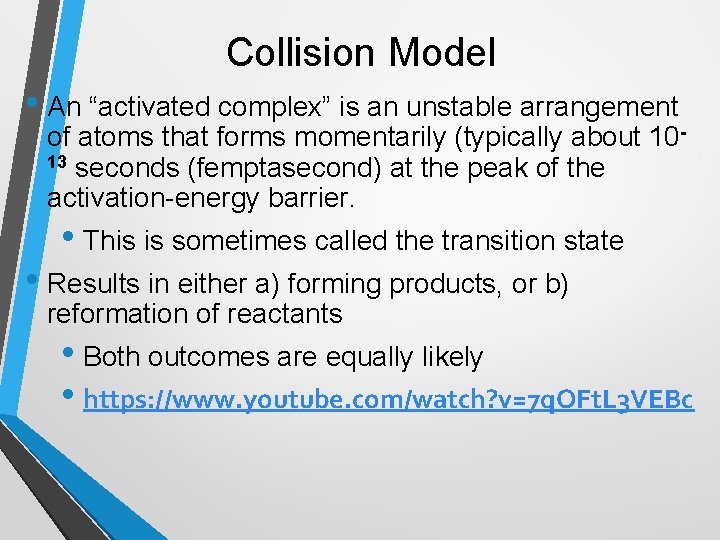 Collision Model

• An “activated complex” is an unstable arrangement of atoms that forms momentarily (typically about $10^{-13}$ seconds (femptasecond) at the peak of the activation-energy barrier.

• This is sometimes called the transition state

• Results in either a) forming products, or b) reformation of reactants

• Both outcomes are equally likely

• https://www.youtube.com/watch?v=7qOFtL3VEBc